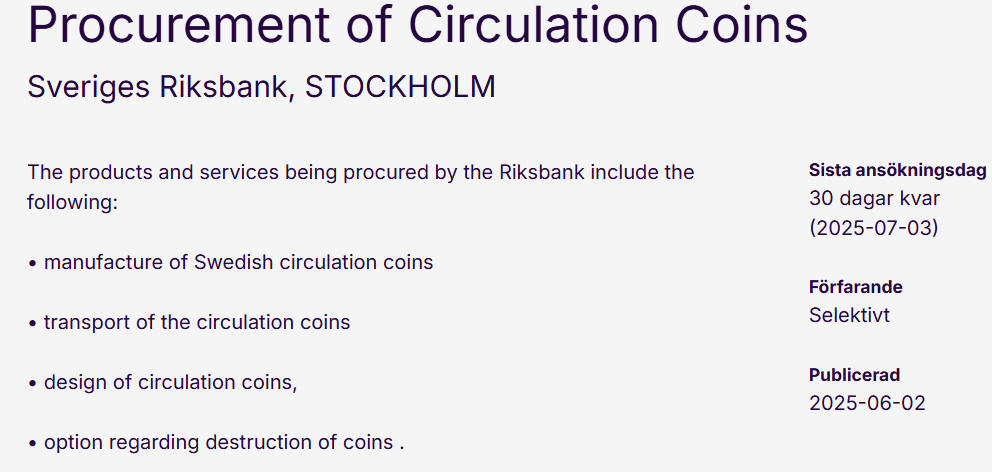 Procurement of Circulation Coins

Sveriges Riksbank, STOCKHOLM

The products and services being procured by the Riksbank include the following:

• manufacture of Swedish circulation coins

• transport of the circulation coins

• design of circulation coins,

• option regarding destruction of coins .

Sista ansökningsdag
30 dagar kvar
(2025-07-03)

Förfarande
Selektivt

Publicerad
2025-06-02